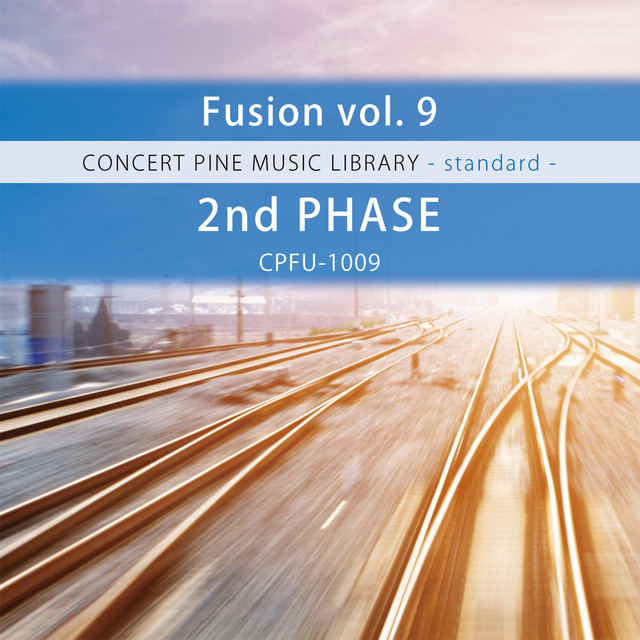 Fusion vol. 9

CONCERT PINE MUSIC LIBRARY - standard -

2nd PHASE

CPFU-1009